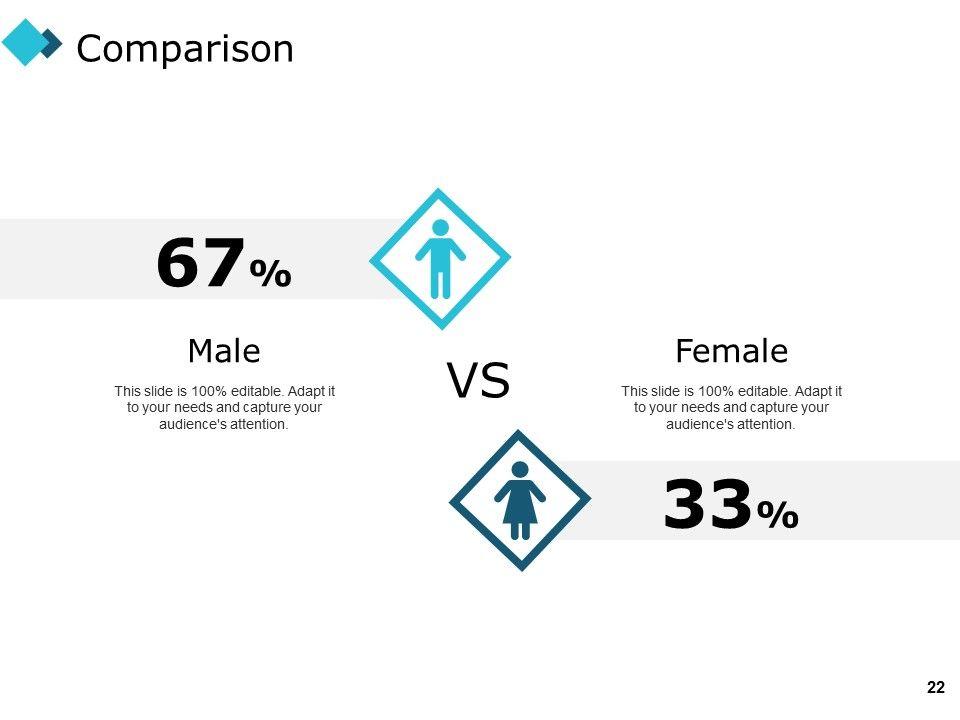 Comparison

67%

Male

This slide is 100% editable. Adapt it to your needs and capture your audience's attention.

VS

Female

This slide is 100% editable. Adapt it to your needs and capture your audience's attention.

33%

22